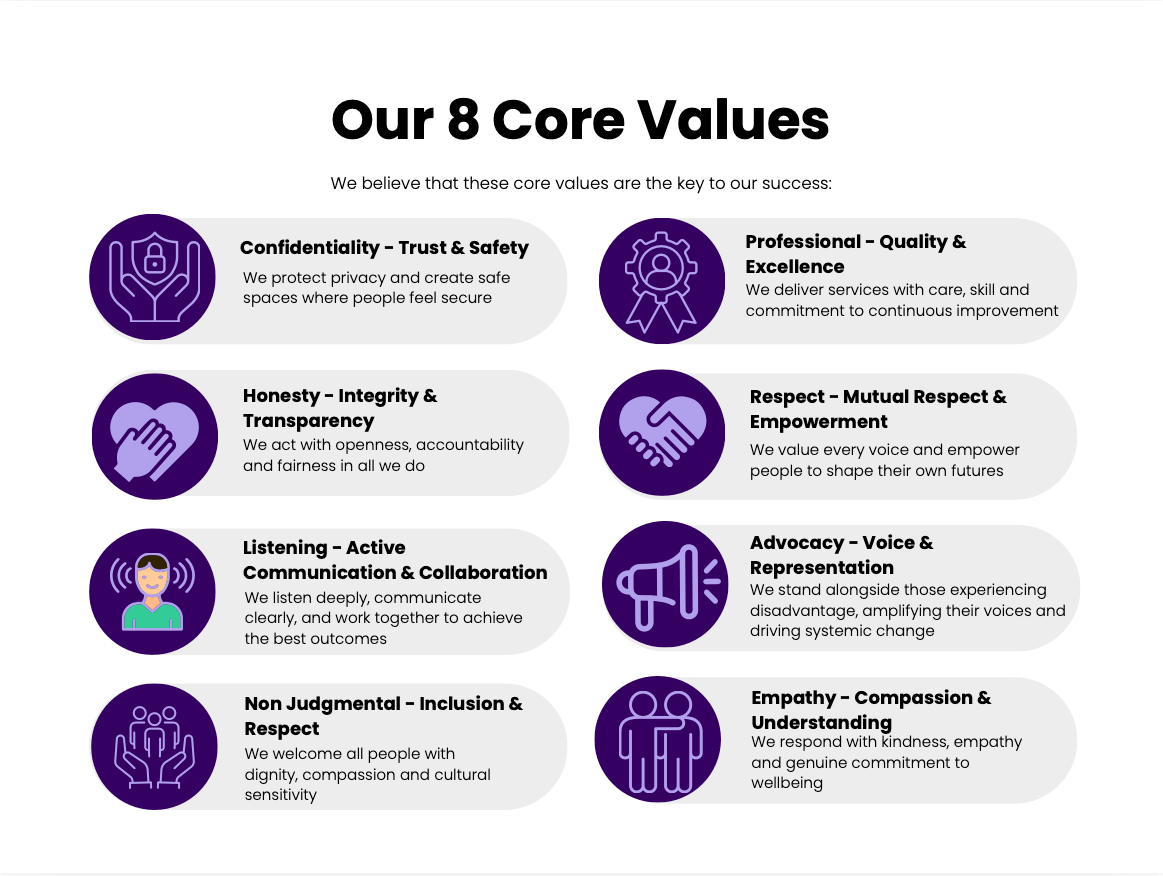 Our 8 Core Values

We believe that these core values are the key to our success:

Confidentiality - Trust & Safety
We protect privacy and create safe spaces where people feel secure

Honesty - Integrity & Transparency
We act with openness, accountability and fairness in all we do

Listening - Active Communication & Collaboration
We listen deeply, communicate clearly, and work together to achieve the best outcomes

Non Judgmental - Inclusion & Respect
We welcome all people with dignity, compassion and cultural sensitivity

Professional - Quality & Excellence
We deliver services with care, skill and commitment to continuous improvement

Respect - Mutual Respect & Empowerment
We value every voice and empower people to shape their own futures

Advocacy - Voice & Representation
We stand alongside those experiencing disadvantage, amplifying their voices and driving systemic change

Empathy - Compassion & Understanding
We respond with kindness, empathy and genuine commitment to wellbeing